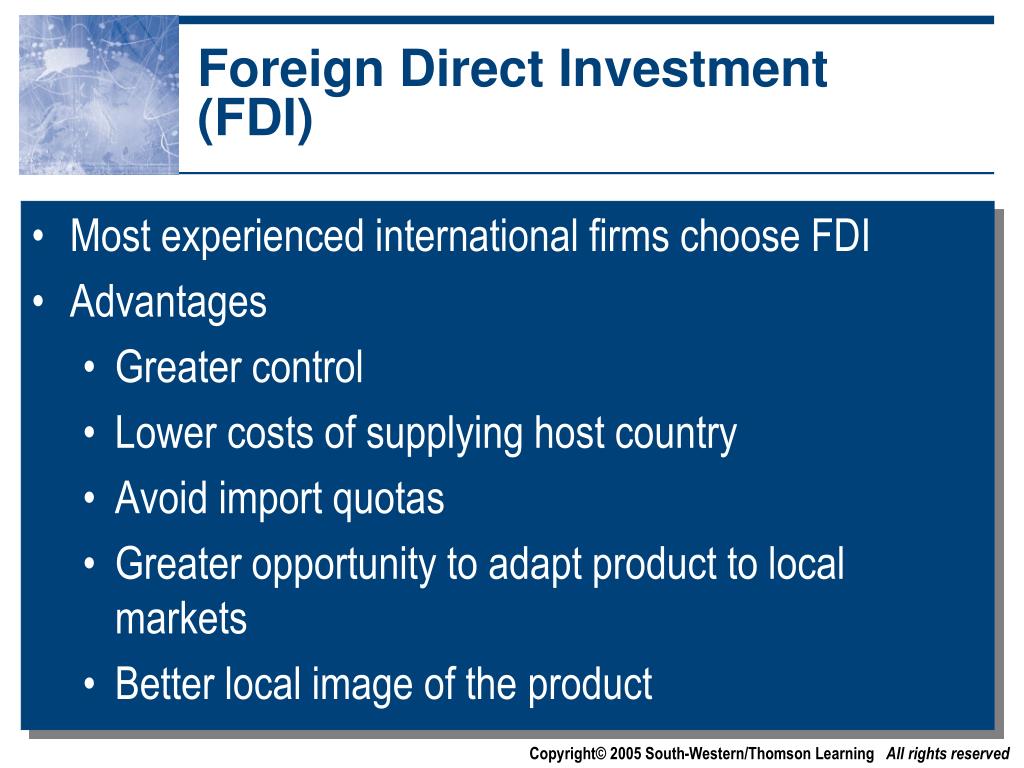 Foreign Direct Investment (FDI)

• Most experienced international firms choose FDI
• Advantages
  • Greater control
  • Lower costs of supplying host country
  • Avoid import quotas
  • Greater opportunity to adapt product to local markets
  • Better local image of the product

Copyright© 2005 South-Western/Thomson Learning All rights reserved